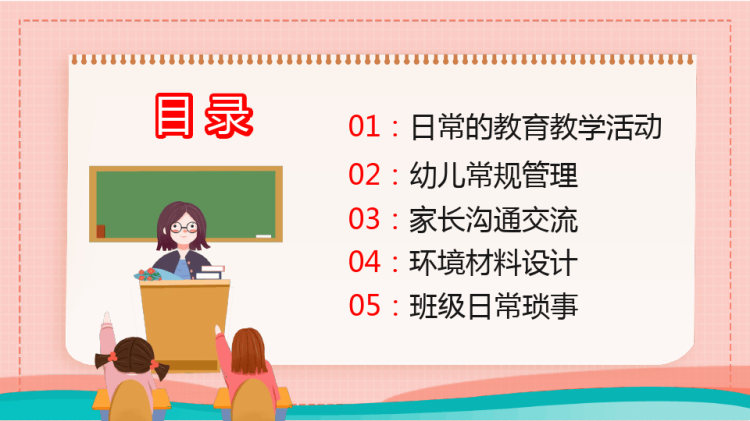 目录

01：日常的教育教学活动

02：幼儿常规管理

03：家长沟通交流

04：环境材料设计

05：班级日常琐事